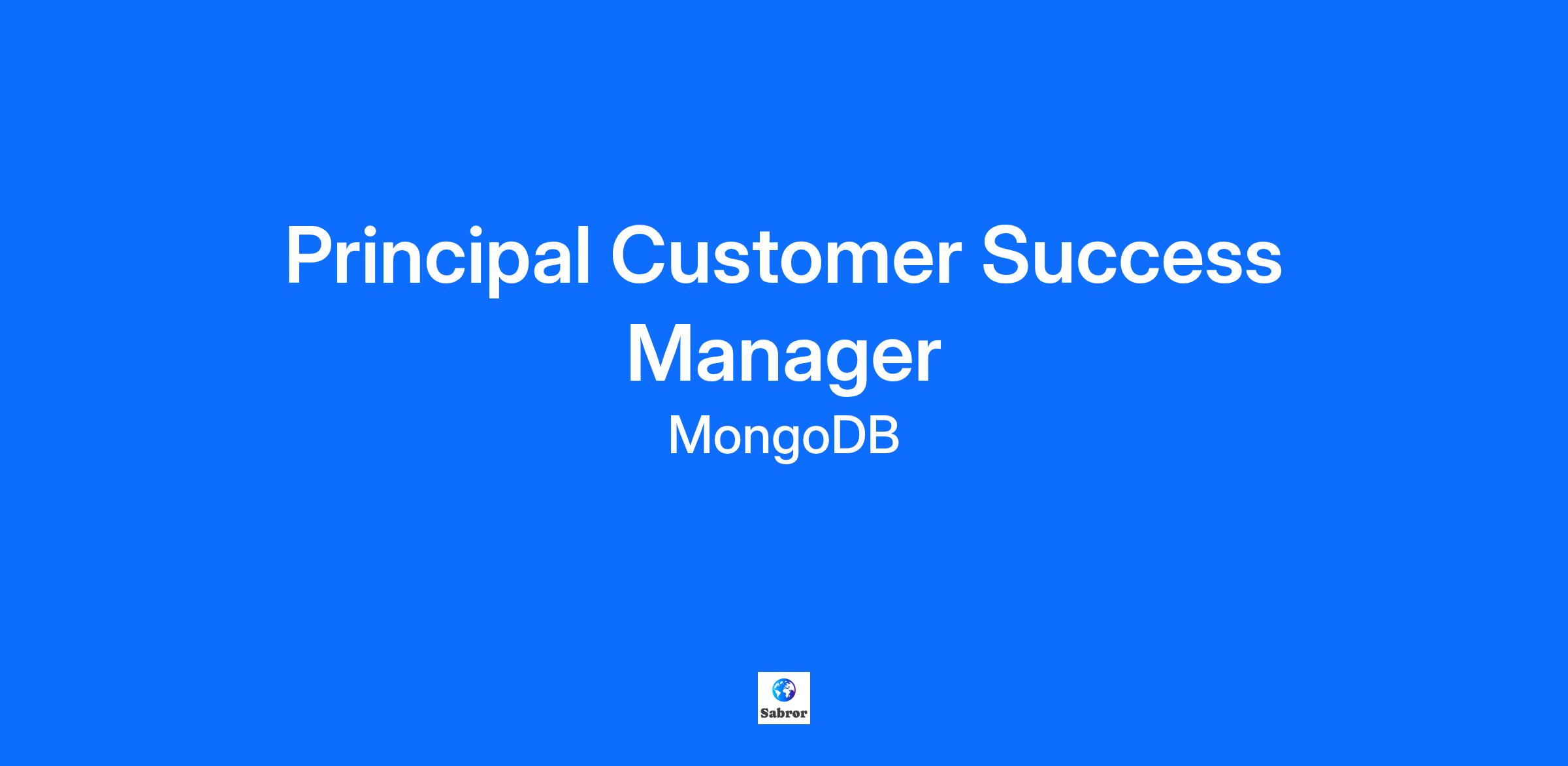 Principal Customer Success Manager

MongoDB

Sabror